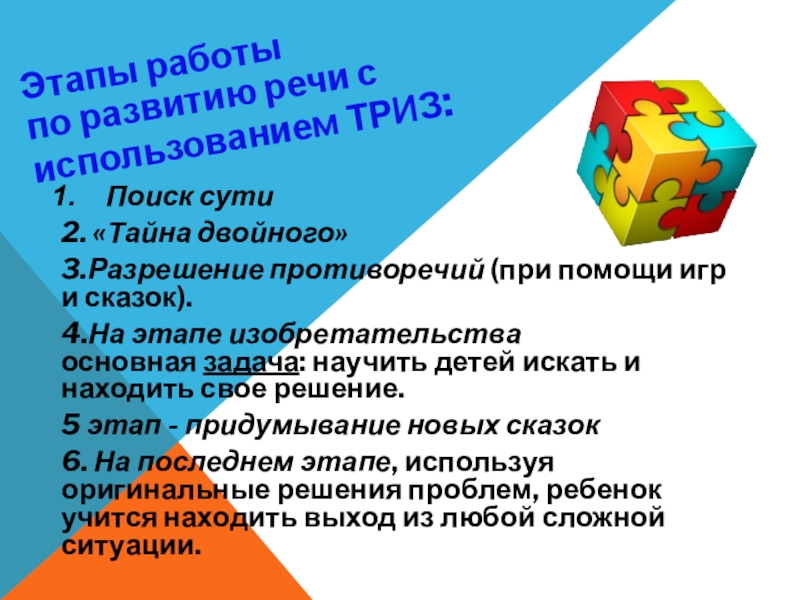 Этапы работы по развитию речи с использованием ТРИЗ:

1. Поиск сути

2. «Тайна двойного»

3.Разрешение противоречий (при помощи игр и сказок).

4.На этапе изобретательства основная задача: научить детей искать и находить свое решение.

5 этап - придумывание новых сказок

6. На последнем этапе, используя оригинальные решения проблем, ребенок учится находить выход из любой сложной ситуации.